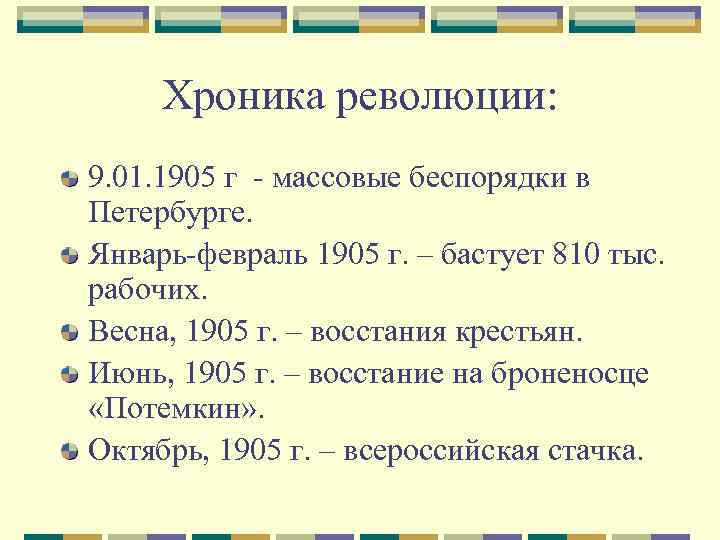 Хроника революции:

9.01.1905 г - массовые беспорядки в Петербурге.

Январь-февраль 1905 г. – бастует 810 тыс. рабочих.

Весна, 1905 г. – восстания крестьян.

Июнь, 1905 г. – восстание на броненосце «Потемкин».

Октябрь, 1905 г. – всероссийская стачка.